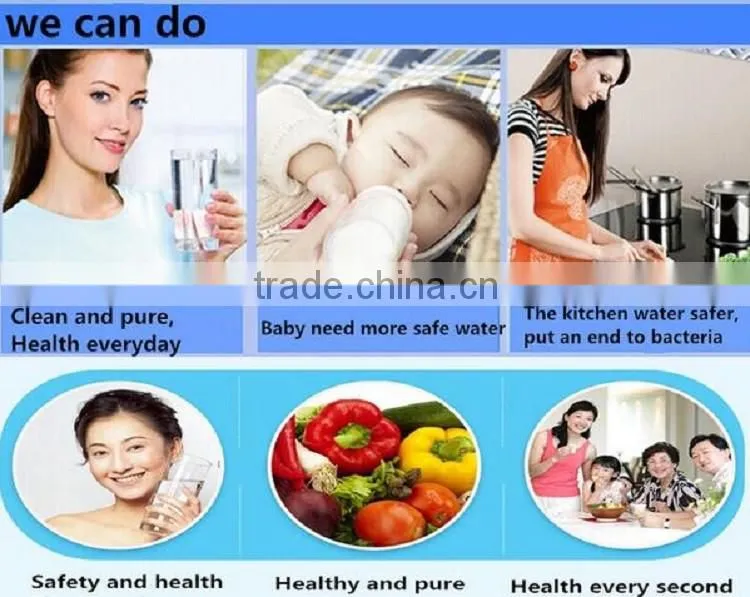 we can do

trade.china.cn

Clean and pure, Health everyday

Baby need more safe water

The kitchen water safer, put an end to bacteria

Safety and health

Healthy and pure

Health every second